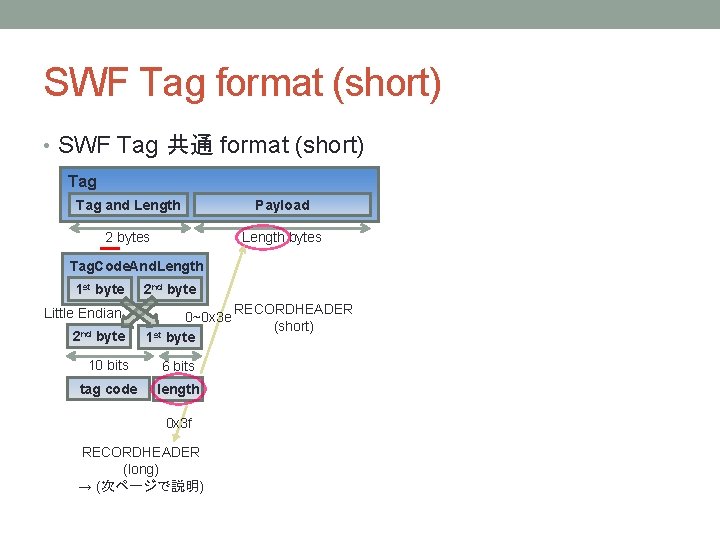 SWF Tag format (short)

• SWF Tag 共通 format (short)

Tag

Tag and Length

Payload

2 bytes

Length bytes

TagCodeAndLength

1st byte

2nd byte

Little Endian

0~0x3e

RECORDHEADER (short)

2nd byte

1st byte

10 bits

6 bits

tag code

length

0x3f

RECORDHEADER (long) → (次ページで説明)